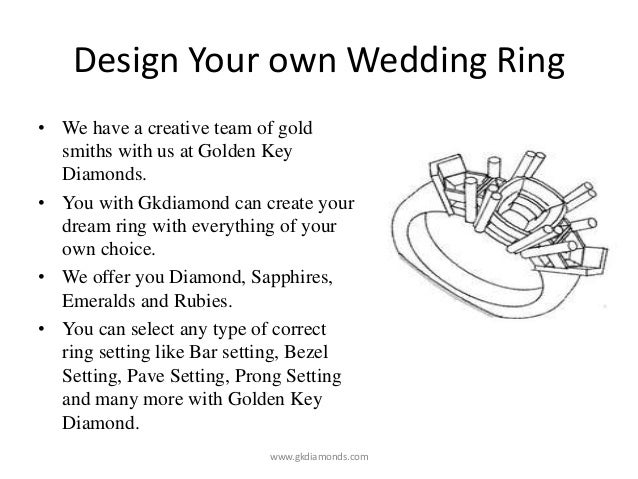 Design Your own Wedding Ring

• We have a creative team of gold smiths with us at Golden Key Diamonds.

• You with Gkdiamond can create your dream ring with everything of your own choice.

• We offer you Diamond, Sapphires, Emeralds and Rubies.

• You can select any type of correct ring setting like Bar setting, Bezel Setting, Pave Setting, Prong Setting and many more with Golden Key Diamond.

www.gkdiamonds.com